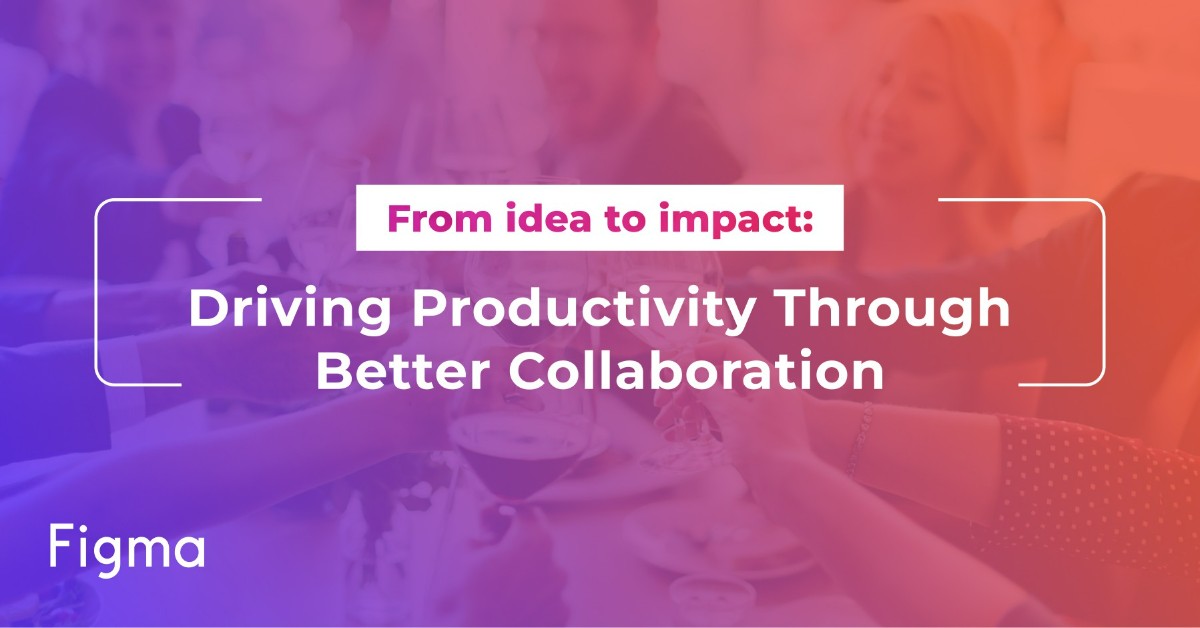 From idea to impact:

Driving Productivity Through Better Collaboration

Figma